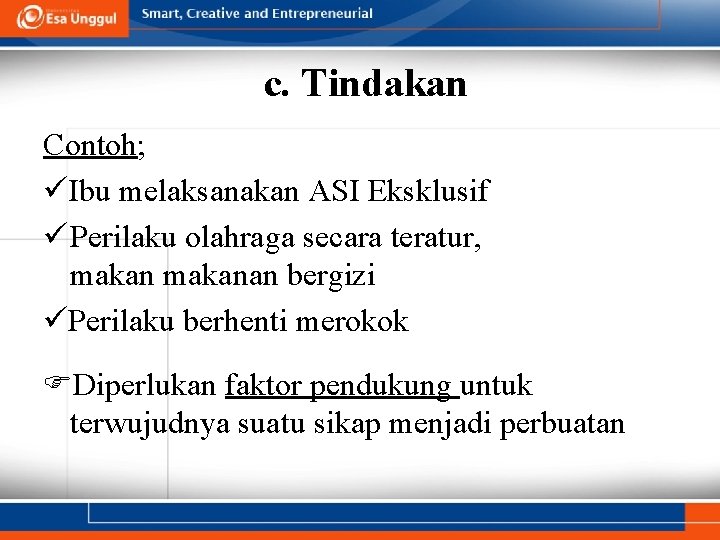 Esa Unggul
Smart, Creative and Entrepreneurial

c. Tindakan

Contoh;
✓Ibu melaksanakan ASI Eksklusif
✓Perilaku olahraga secara teratur, makan makanan bergizi
✓Perilaku berhenti merokok

☞Diperlukan faktor pendukung untuk terwujudnya suatu sikap menjadi perbuatan